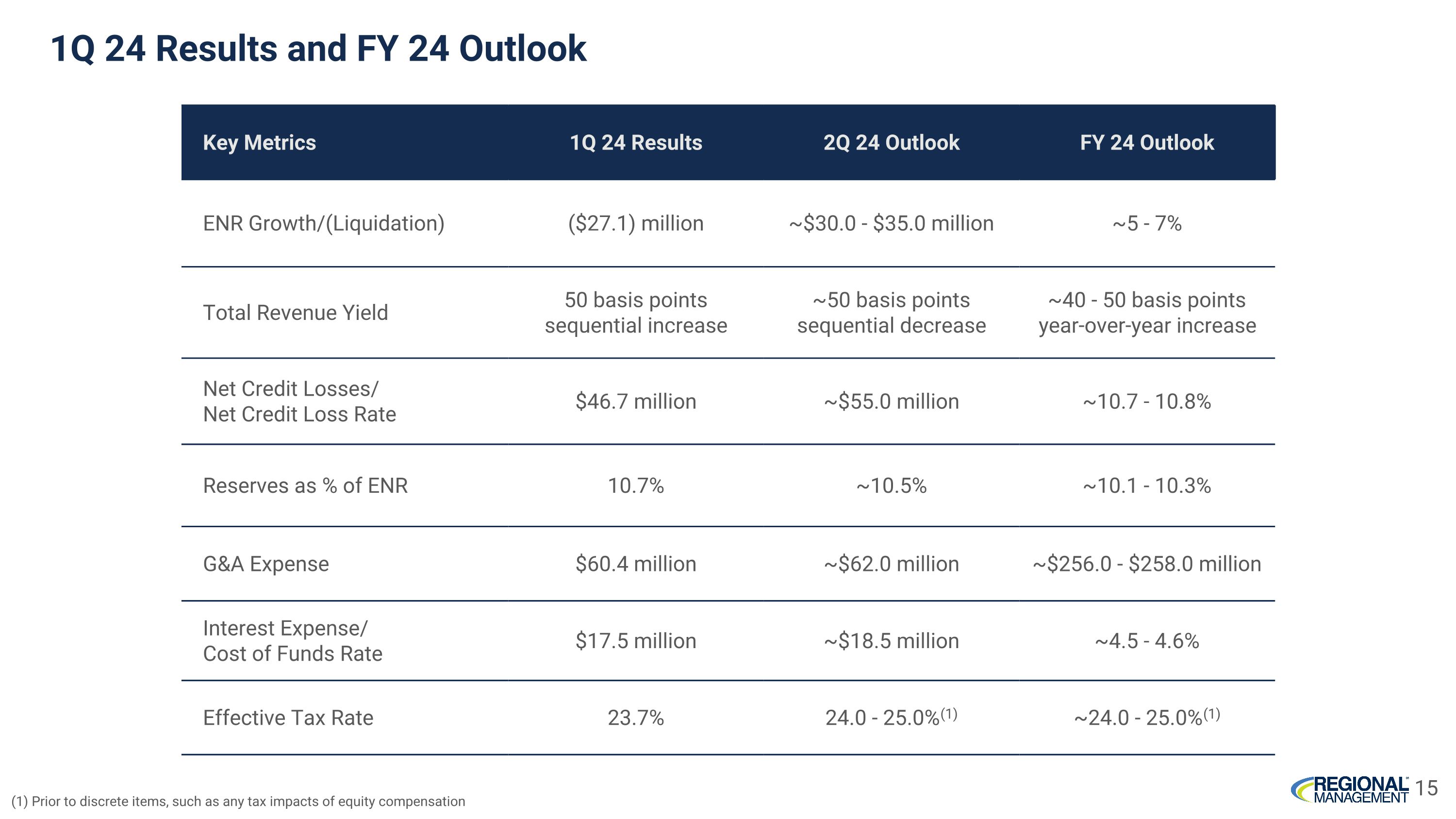 1Q 24 Results and FY 24 Outlook

| Key Metrics | 1Q 24 Results | 2Q 24 Outlook | FY 24 Outlook |
|---|---|---|---|
| ENR Growth/(Liquidation) | (\$27.1) million | ~\$30.0 - \$35.0 million | ~5 - 7% |
| Total Revenue Yield | 50 basis points sequential increase | ~50 basis points sequential decrease | ~40 - 50 basis points year-over-year increase |
| Net Credit Losses/ Net Credit Loss Rate | \$46.7 million | ~\$55.0 million | ~10.7 - 10.8% |
| Reserves as % of ENR | 10.7% | ~10.5% | ~10.1 - 10.3% |
| G&A Expense | \$60.4 million | ~\$62.0 million | ~\$256.0 - \$258.0 million |
| Interest Expense/ Cost of Funds Rate | \$17.5 million | ~\$18.5 million | ~4.5 - 4.6% |
| Effective Tax Rate | 23.7% | 24.0 - 25.0%$^{(1)}$ | ~24.0 - 25.0%$^{(1)}$ |

(1) Prior to discrete items, such as any tax impacts of equity compensation

REGIONAL MANAGEMENT 15